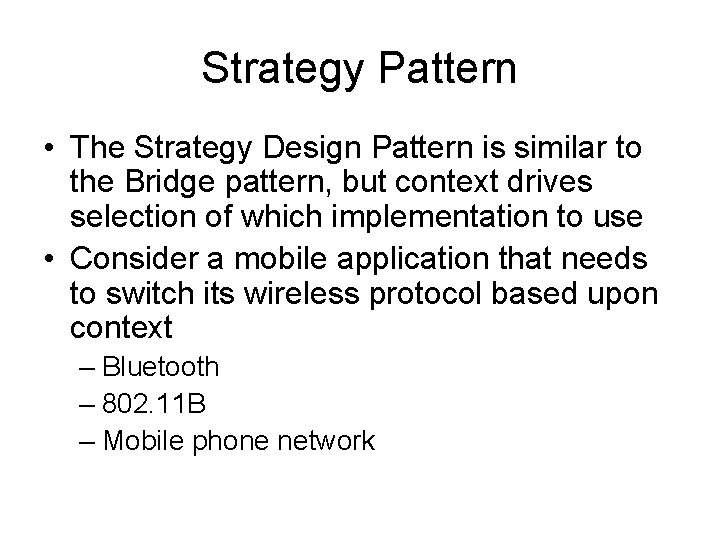 Strategy Pattern

• The Strategy Design Pattern is similar to the Bridge pattern, but context drives selection of which implementation to use

• Consider a mobile application that needs to switch its wireless protocol based upon context

– Bluetooth

– 802.11B

– Mobile phone network